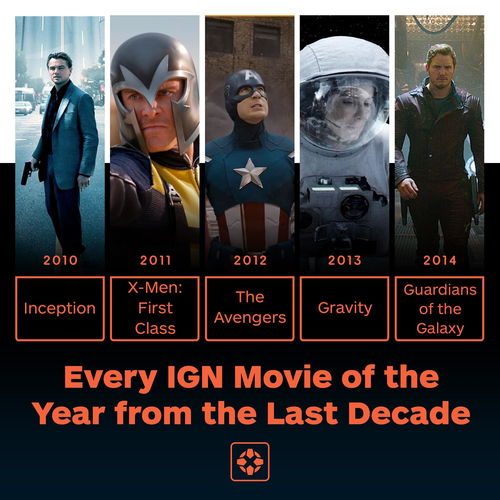 2010
Inception

2011
X-Men: First Class

2012
The Avengers

2013
Gravity

2014
Guardians of the Galaxy

Every IGN Movie of the Year from the Last Decade